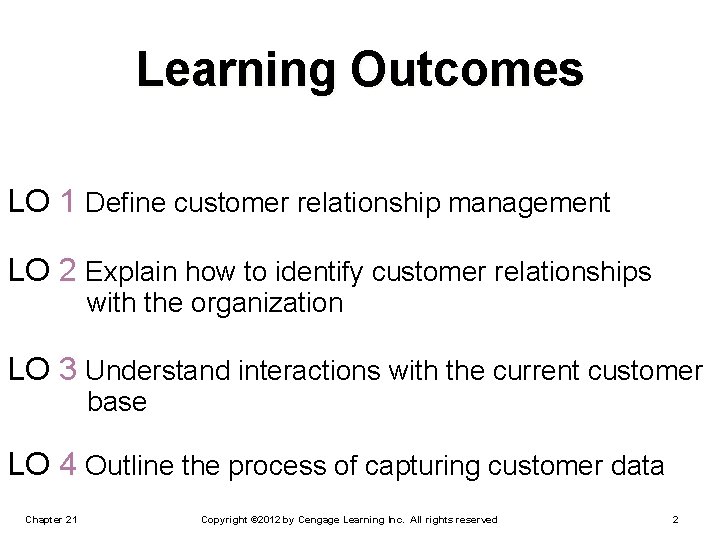 Learning Outcomes

LO 1 Define customer relationship management

LO 2 Explain how to identify customer relationships with the organization

LO 3 Understand interactions with the current customer base

LO 4 Outline the process of capturing customer data

Chapter 21

Copyright ©2012 by Cengage Learning Inc. All rights reserved

2